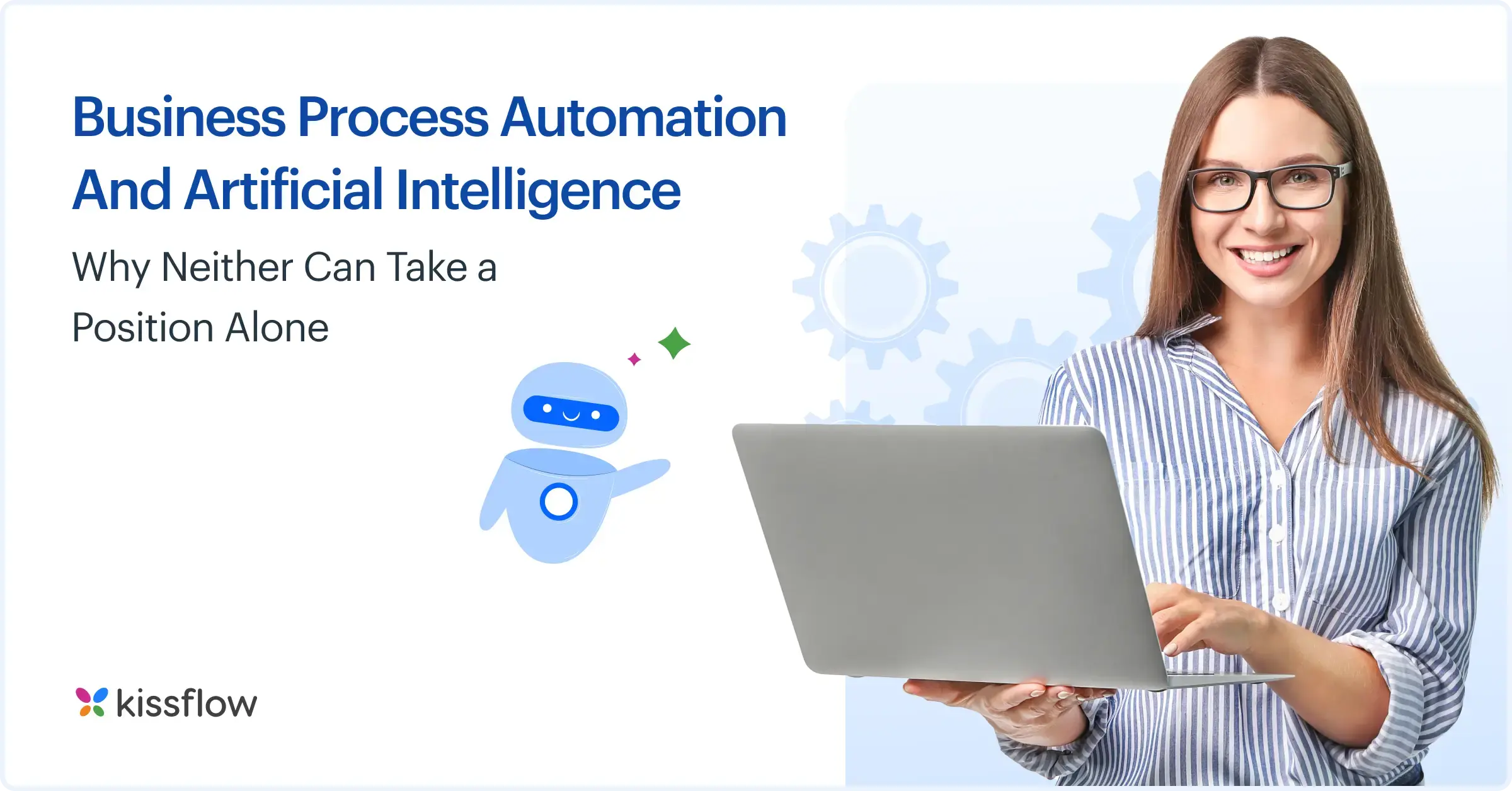 Business Process Automation And Artificial Intelligence

Why Neither Can Take a Position Alone

kissflow